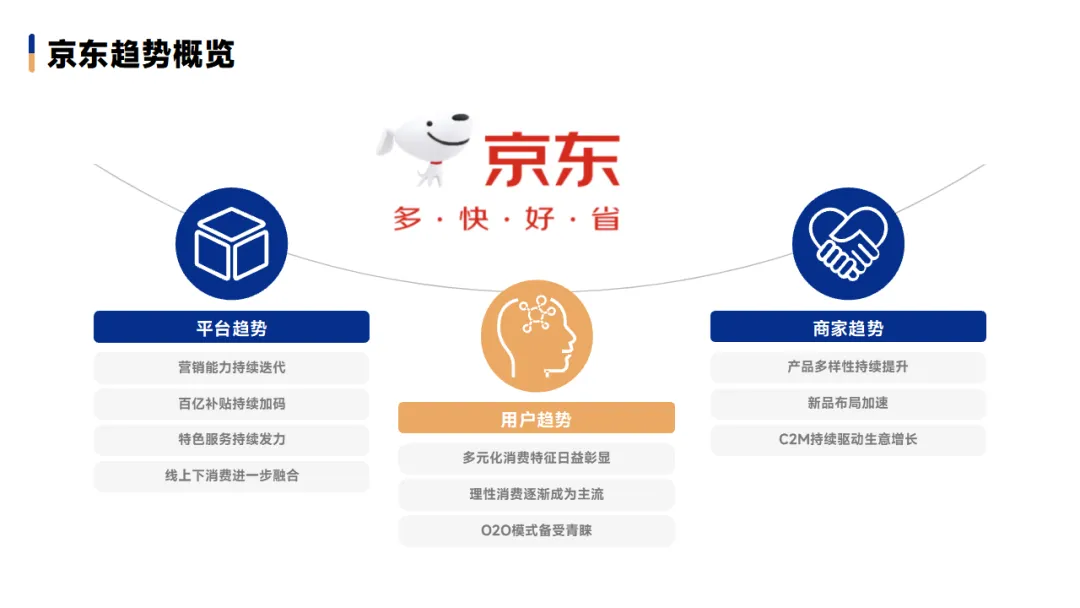 京东趋势概览

京东
多·快·好·省

平台趋势
营销能力持续迭代
百亿补贴持续加码
特色服务持续发力
线上下消费进一步融合

用户趋势
多元化消费特征日益彰显
理性消费逐渐成为主流
O2O模式备受青睐

商家趋势
产品多样性持续提升
新品布局加速
C2M持续驱动生意增长